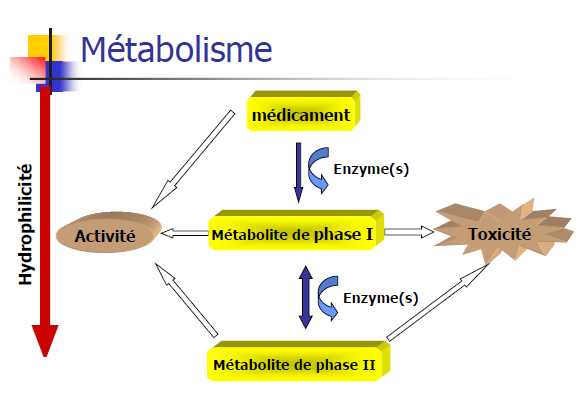 Métabolisme

Hydrophilicité

médicament

Enzyme(s)

Activité

Métabolite de phase I

Toxicité

Enzyme(s)

Métabolite de phase II